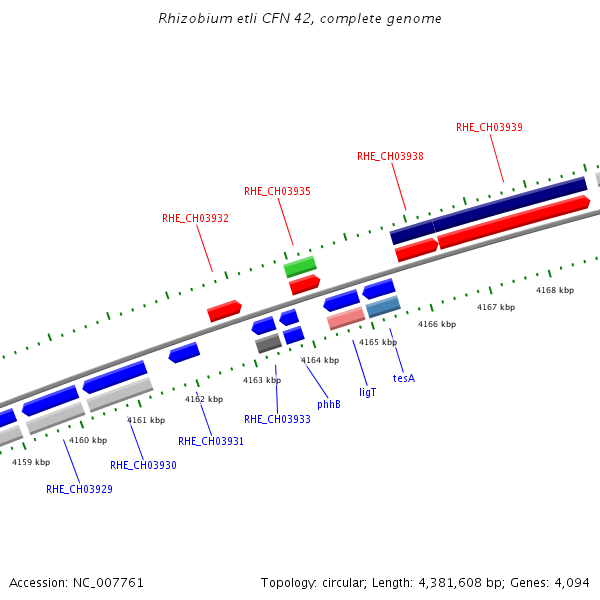 Rhizobium etli CFN 42, complete genome

RHE_CH03939

RHE_CH03938

RHE_CH03935

RHE_CH03932

4168 kbp

4167 kbp

4166 kbp

4165 kbp

4164 kbp

4163 kbp

4162 kbp

4161 kbp

4160 kbp

4159 kbp

tesA

ligT

phhB

RHE_CH03933

RHE_CH03931

RHE_CH03930

RHE_CH03929

Accession: NC_007761

Topology: circular; Length: 4,381,608 bp; Genes: 4,094